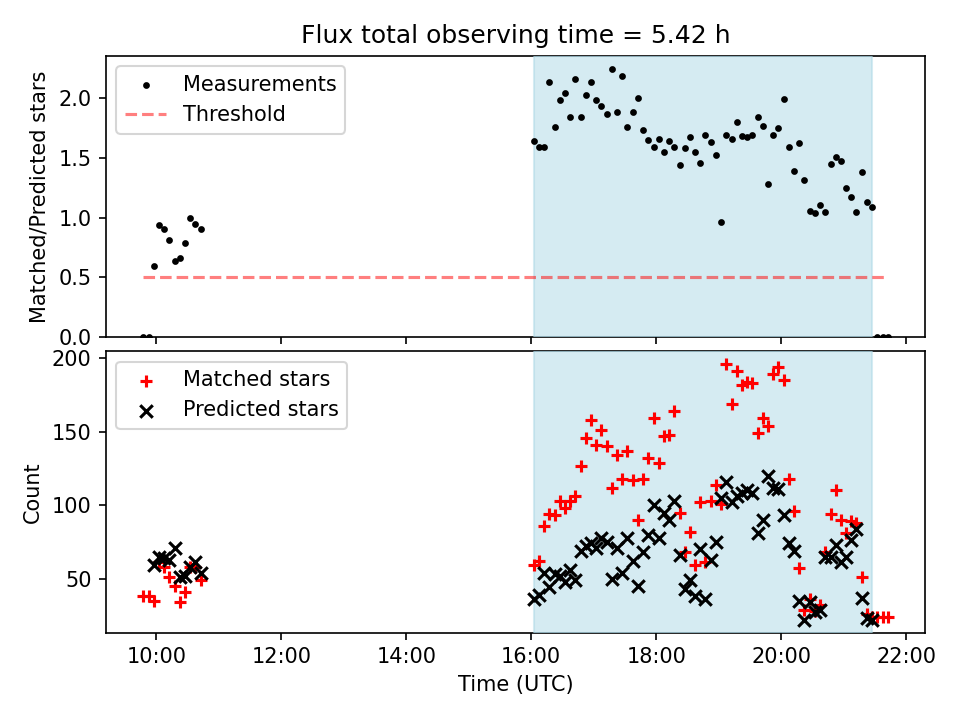 Flux total observing time = 5.42 h

Measurements
Threshold

Matched/Predicted stars

2.0
1.5
1.0
0.5
0.0

Matched stars
Predicted stars

Count

200
150
100
50

10:00 12:00 14:00 16:00 18:00 20:00 22:00

Time (UTC)